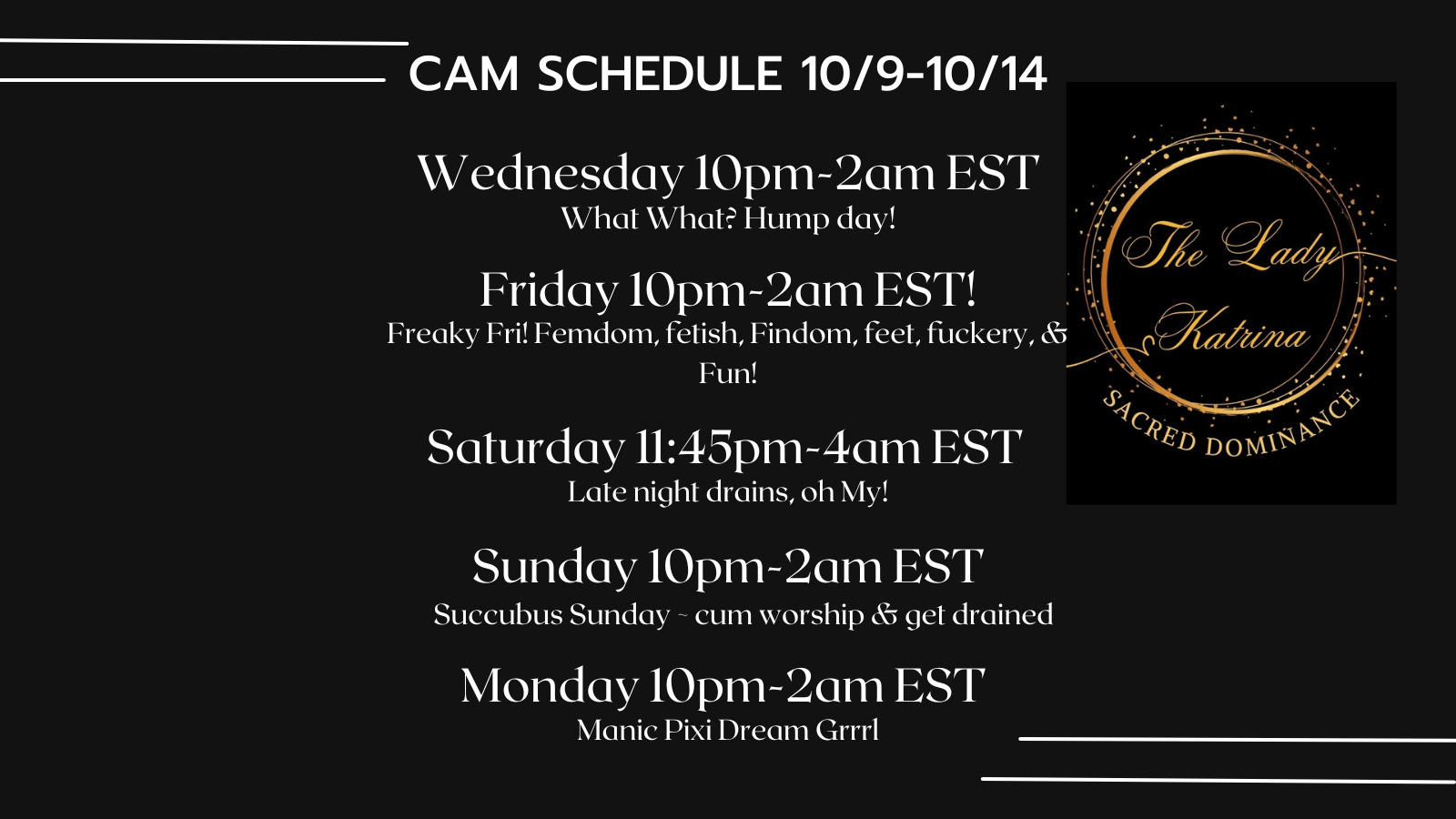 CAM SCHEDULE 10/9-10/14

Wednesday 10pm-2am EST
What What? Hump day!

Friday 10pm-2am EST!
Freaky Fri! Femdom, fetish, Findom, feet, fuckery, & Fun!

Saturday 11:45pm-4am EST
Late night drains, oh My!

Sunday 10pm-2am EST
Succubus Sunday ~ cum worship & get drained

Monday 10pm-2am EST
Manic Pixi Dream Grrrl

The Lady Katrina
SACRED DOMINANCE